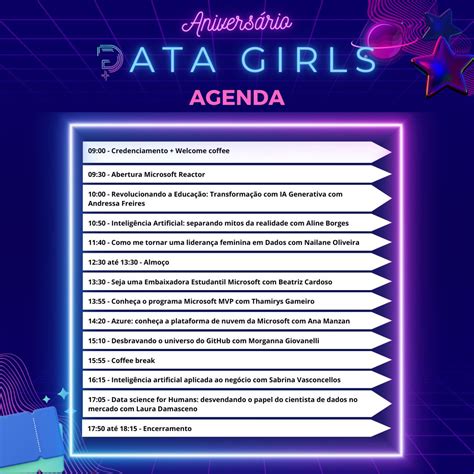 Aniversário

DATA GIRLS

AGENDA

09:00 - Credenciamento + Welcome coffee

09:30 - Abertura Microsoft Reactor

10:00 - Revolucionando a Educação: Transformação com IA Generativa com Andressa Freires

10:50 - Inteligência Artificial: separando mitos da realidade com Aline Borges

11:40 - Como me tornar uma liderança feminina em Dados com Nailane Oliveira

12:30 até 13:30 - Almoço

13:30 - Seja uma Embaixadora Estudantil Microsoft com Beatriz Cardoso

13:55 - Conheça o programa Microsoft MVP com Thamirys Gameiro

14:20 - Azure: conheça a plataforma de nuvem da Microsoft com Ana Manzan

15:10 - Desbravando o universo do GitHub com Morganna Giovanelli

15:55 - Coffee break

16:15 - Inteligência artificial aplicada ao negócio com Sabrina Vasconcellos

17:05 - Data science for Humans: desvendando o papel do cientista de dados no mercado com Laura Damasceno

17:50 até 18:15 - Encerramento